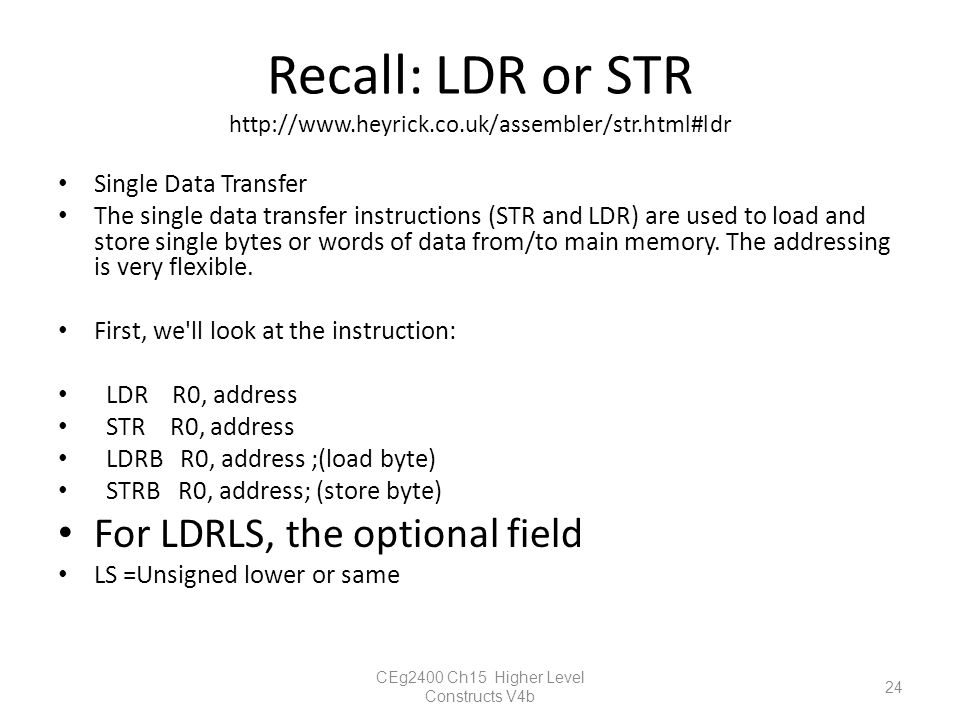 Recall: LDR or STR
http://www.heyrick.co.uk/assembler/str.html#ldr

• Single Data Transfer
• The single data transfer instructions (STR and LDR) are used to load and store single bytes or words of data from/to main memory. The addressing is very flexible.

• First, we'll look at the instruction:

• LDR R0, address
• STR R0, address
• LDRB R0, address ;(load byte)
• STRB R0, address; (store byte)
• For LDRLS, the optional field
• LS =Unsigned lower or same

CEg2400 Ch15 Higher Level Constructs V4b

24